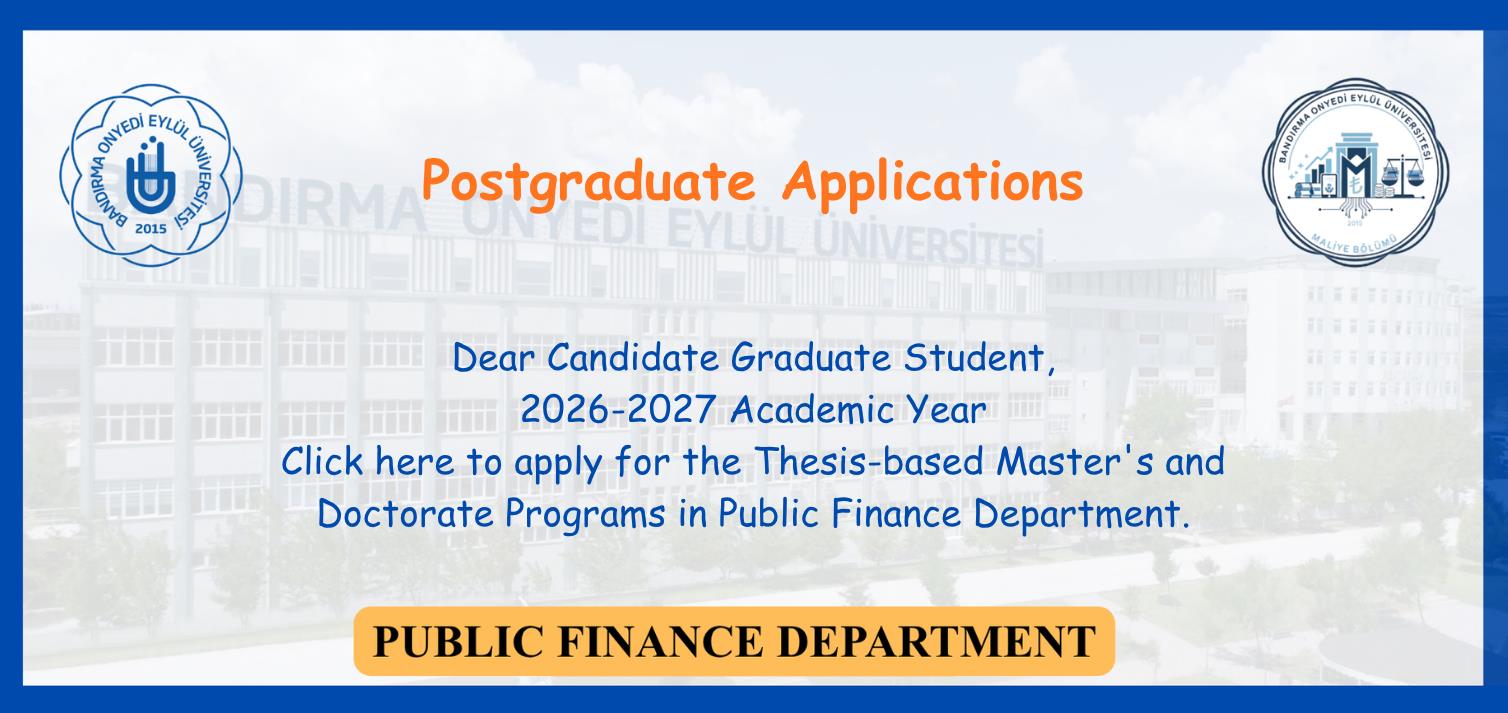 BANDIRMA ONYEDİ EYLÜL ÜNİVERSİTESİ
2015

Postgraduate Applications

BANDIRMA ONYEDİ EYLÜL ÜNİVERSİTESİ
2015
MALİYE BÖLÜMÜ

BANDIRMA ONYEDİ EYLÜL ÜNİVERSİTESİ

Dear Candidate Graduate Student,
2026-2027 Academic Year
Click here to apply for the Thesis-based Master's and Doctorate Programs in Public Finance Department.

PUBLIC FINANCE DEPARTMENT